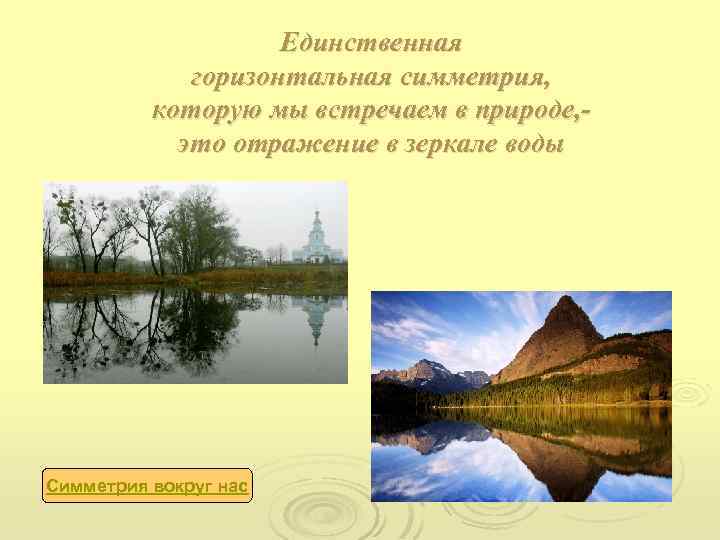 Единственная горизонтальная симметрия, которую мы встречаем в природе,- это отражение в зеркале воды

Симметрия вокруг нас